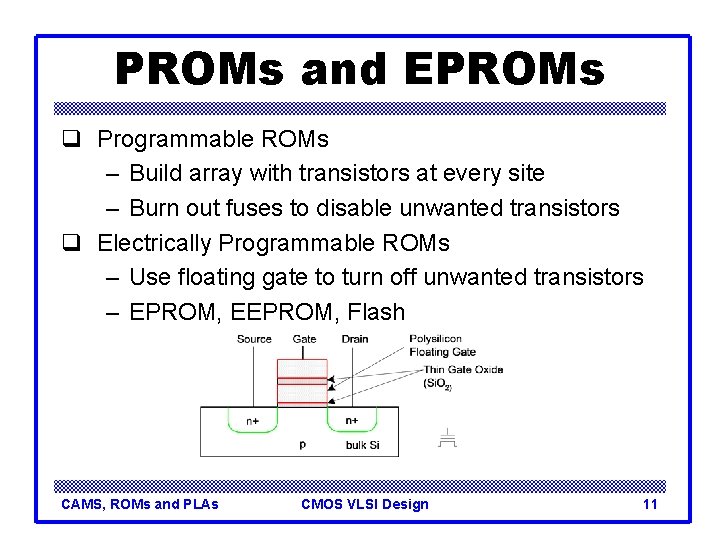 PROMs and EPROMs

❑ Programmable ROMs
– Build array with transistors at every site
– Burn out fuses to disable unwanted transistors

❑ Electrically Programmable ROMs
– Use floating gate to turn off unwanted transistors
– EPROM, EEPROM, Flash

Source Gate Drain
Polysilicon Floating Gate
Thin Gate Oxide ($SiO_2$)
n+ n+
p bulk Si

CAMS, ROMs and PLAs CMOS VLSI Design 11